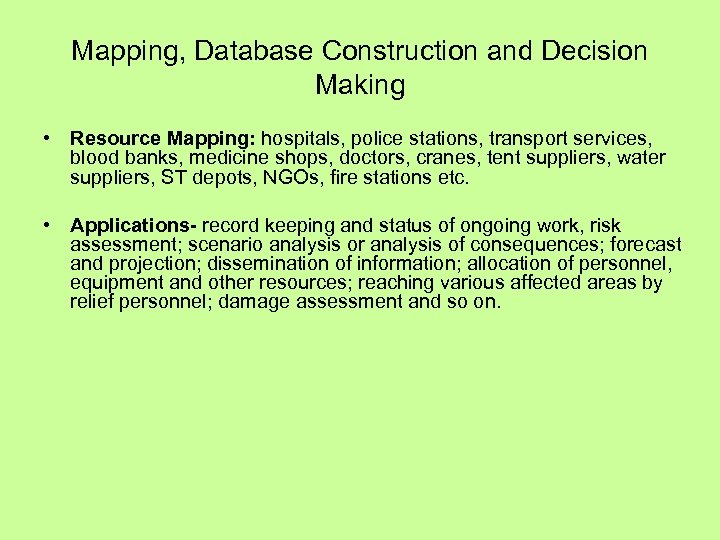 Mapping, Database Construction and Decision Making

• Resource Mapping: hospitals, police stations, transport services, blood banks, medicine shops, doctors, cranes, tent suppliers, water suppliers, ST depots, NGOs, fire stations etc.

• Applications- record keeping and status of ongoing work, risk assessment; scenario analysis or analysis of consequences; forecast and projection; dissemination of information; allocation of personnel, equipment and other resources; reaching various affected areas by relief personnel; damage assessment and so on.